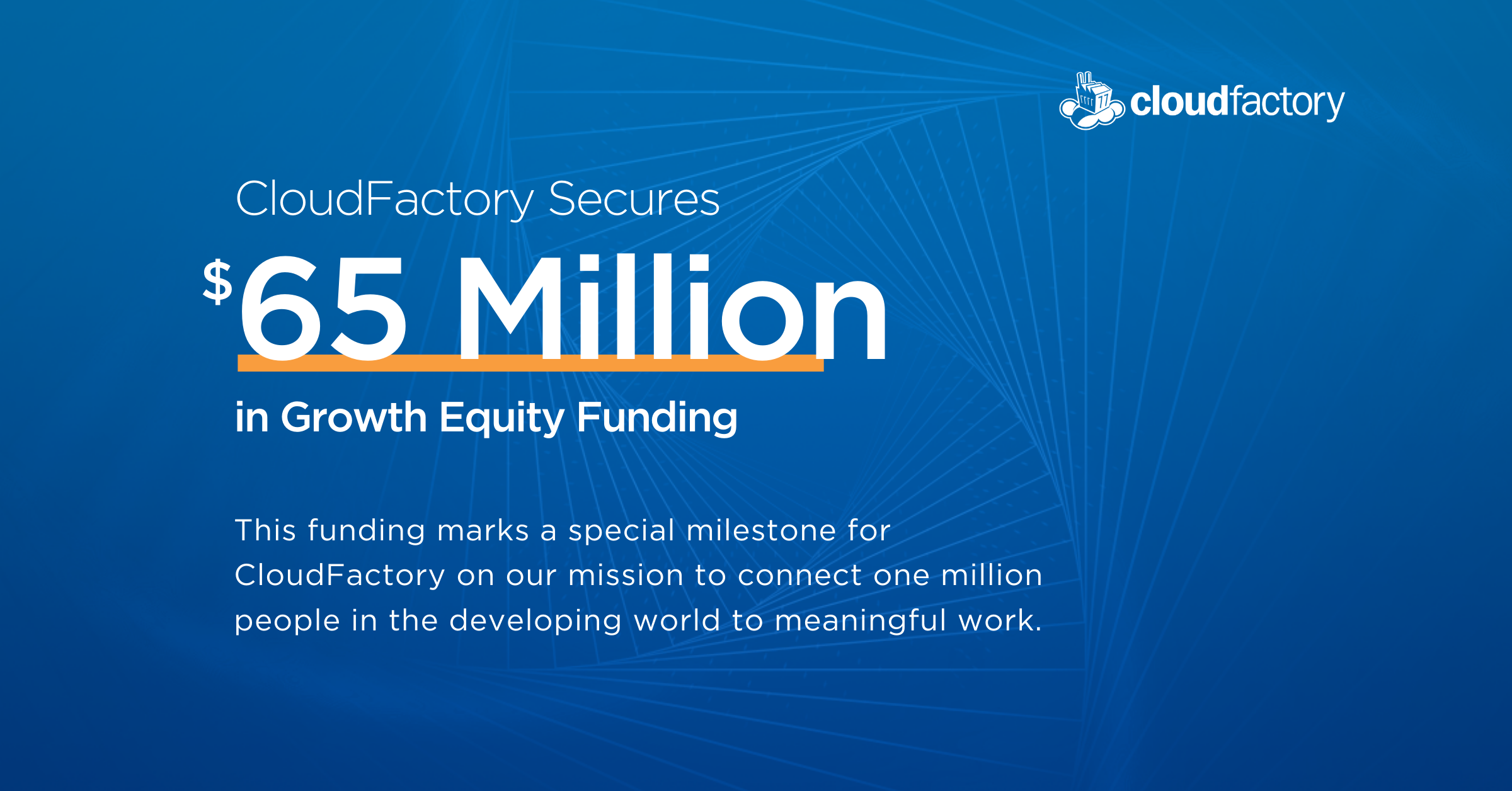 cloudfactory

CloudFactory Secures

$65 Million

in Growth Equity Funding

This funding marks a special milestone for CloudFactory on our mission to connect one million people in the developing world to meaningful work.